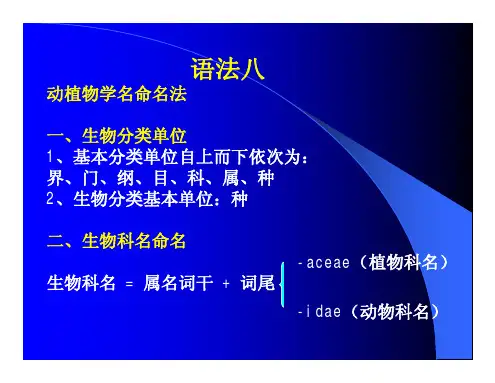 语法八

动植物学名命名法

一、生物分类单位

1、基本分类单位自上而下依次为：
界、门、纲、目、科、属、种

2、生物分类基本单位：种

二、生物科名命名

生物科名 = 属名词干 + 词尾

-aceae（植物科名）

-idae（动物科名）